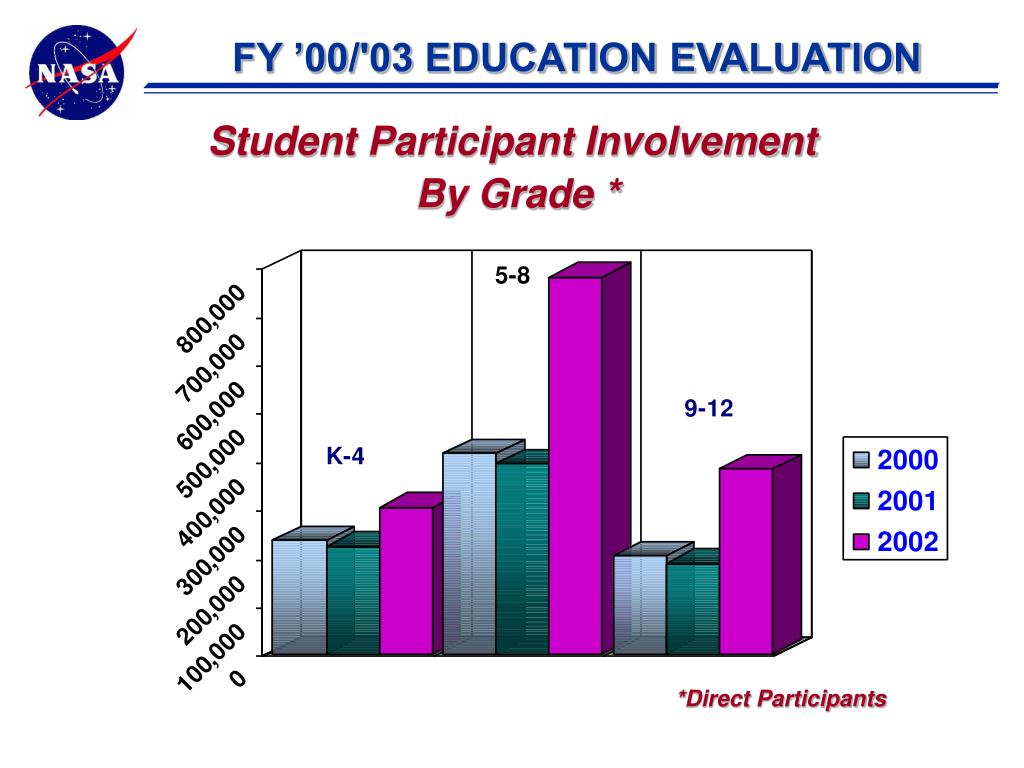 NASA

FY ’00/'03 EDUCATION EVALUATION

Student Participant Involvement
By Grade *

800,000
700,000
600,000
500,000
400,000
300,000
200,000
100,000
0

K-4
5-8
9-12

2000
2001
2002

*Direct Participants